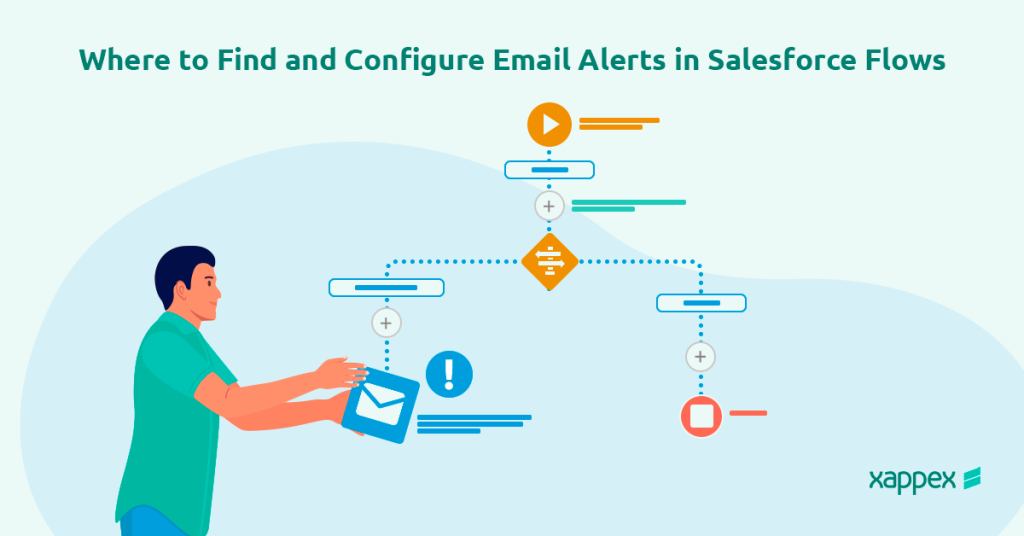 Where to Find and Configure Email Alerts in Salesforce Flows

xappex